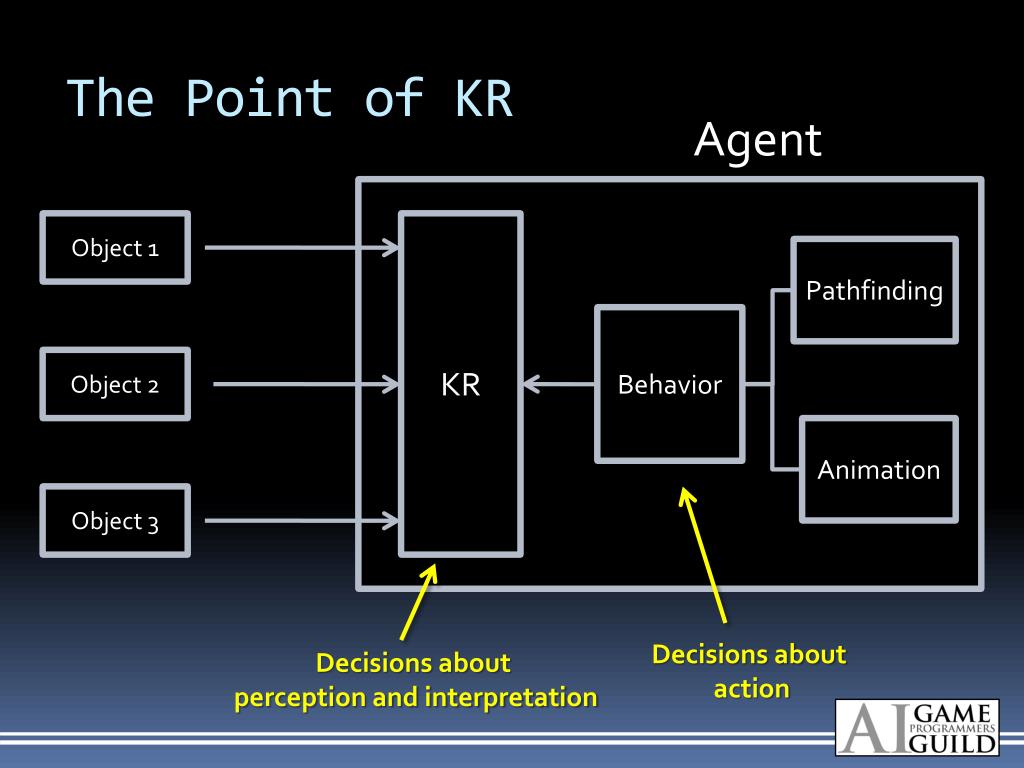 The Point of KR

Agent

Object 1

Object 2

Object 3

KR

Behavior

Pathfinding

Animation

Decisions about perception and interpretation

Decisions about action

AI GAME PROGRAMMERS GUILD